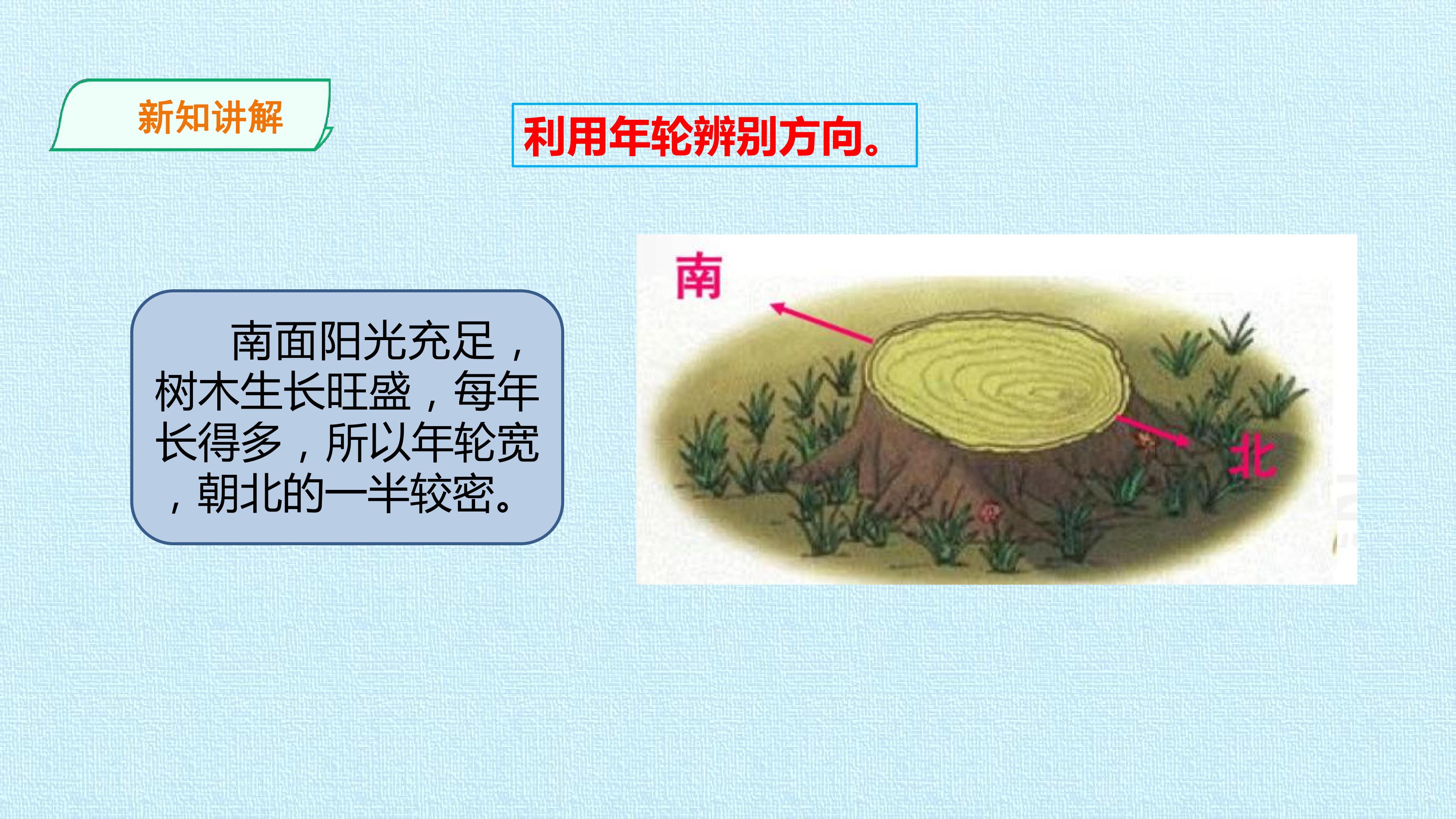 新知讲解

利用年轮辨别方向。

南面阳光充足，树木生长旺盛，每年长得多，所以年轮宽，朝北的一半较密。

南

北